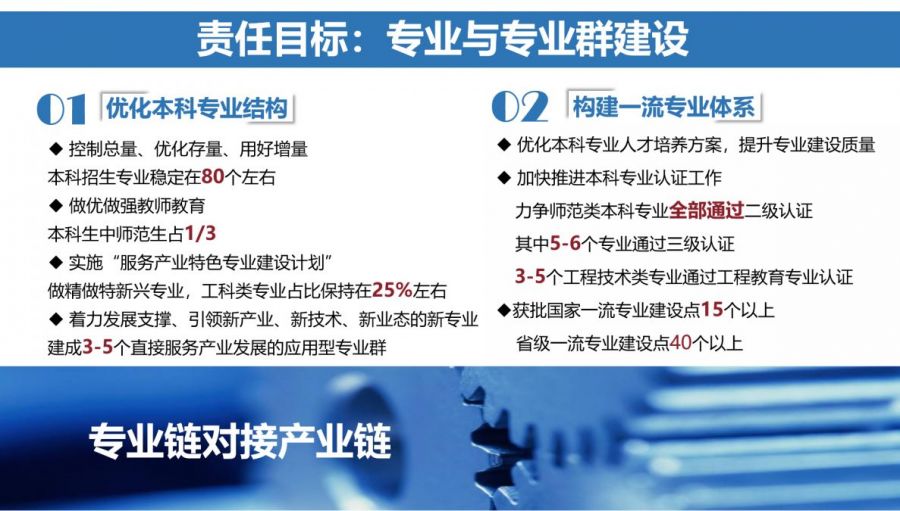 责任目标：专业与专业群建设

01 优化本科专业结构

◆ 控制总量、优化存量、用好增量

本科招生专业稳定在80个左右

◆ 做优做强教师教育

本科生中师范生占1/3

◆ 实施“服务产业特色专业建设计划”

做精做特新兴专业，工科类专业占比保持在25%左右

◆ 着力发展支撑、引领新产业、新技术、新业态的新专业

建成3-5个直接服务产业发展的应用型专业群

02 构建一流专业体系

◆ 优化本科专业人才培养方案，提升专业建设质量

◆ 加快推进本科专业认证工作

力争师范类本科专业全部通过二级认证

其中5-6个专业通过三级认证

3-5个工程技术类专业通过工程教育专业认证

◆获批国家一流专业建设点15个以上

省级一流专业建设点40个以上

专业链对接产业链